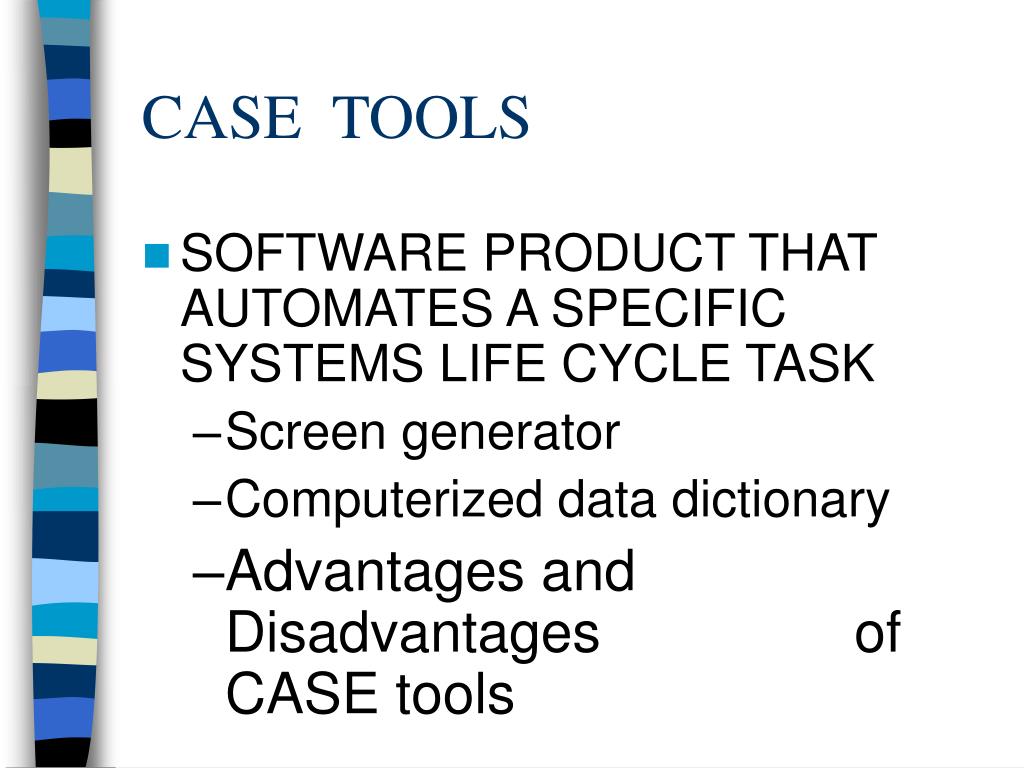 CASE TOOLS

SOFTWARE PRODUCT THAT AUTOMATES A SPECIFIC SYSTEMS LIFE CYCLE TASK

–Screen generator

–Computerized data dictionary

–Advantages and Disadvantages of CASE tools